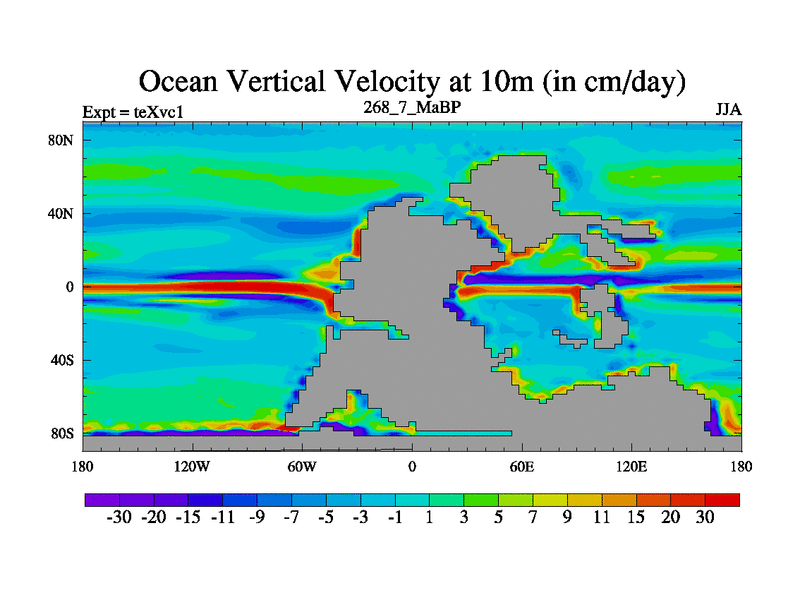 Ocean Vertical Velocity at 10m (in cm/day)

Expt = teXvc1

268_7_MaBP

JJA

80N

40N

0

40S

80S

180

120W

60W

0

60E

120E

180

-30 -20 -15 -11 -9 -7 -5 -3 -1 1 3 5 7 9 11 15 20 30